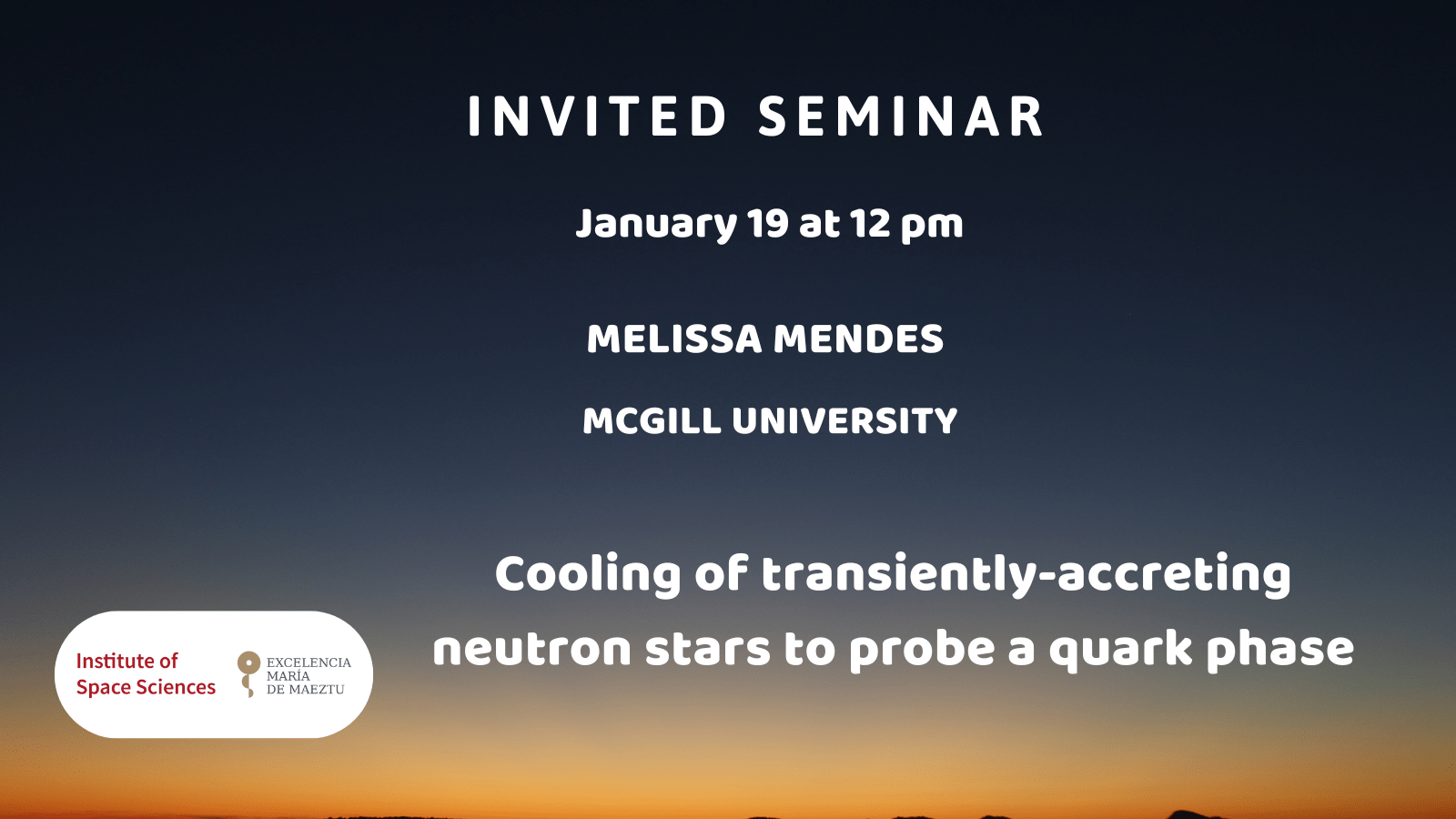 INVITED SEMINAR

January 19 at 12 pm

MELISSA MENDES

MCGILL UNIVERSITY

Cooling of transiently-accreting neutron stars to probe a quark phase

Institute of Space Sciences

EXCELENCIA MARÍA DE MAEZTU